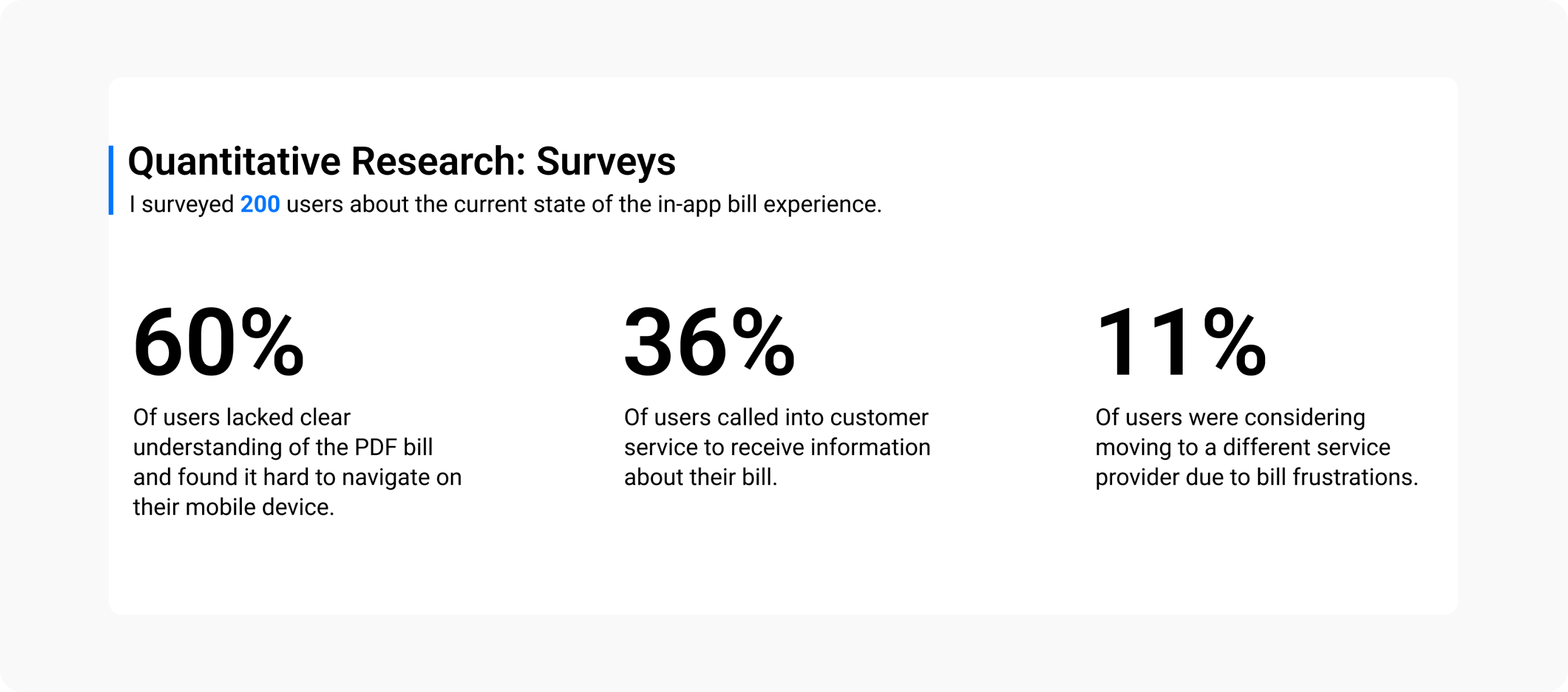 Quantitative Research: Surveys
I surveyed 200 users about the current state of the in-app bill experience.

60%
Of users lacked clear understanding of the PDF bill and found it hard to navigate on their mobile device.

36%
Of users called into customer service to receive information about their bill.

11%
Of users were considering moving to a different service provider due to bill frustrations.